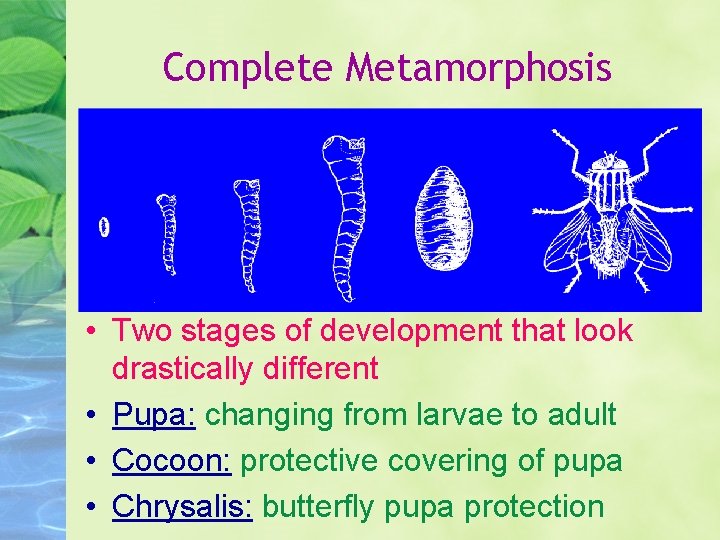 Complete Metamorphosis

• Two stages of development that look drastically different
• Pupa: changing from larvae to adult
• Cocoon: protective covering of pupa
• Chrysalis: butterfly pupa protection